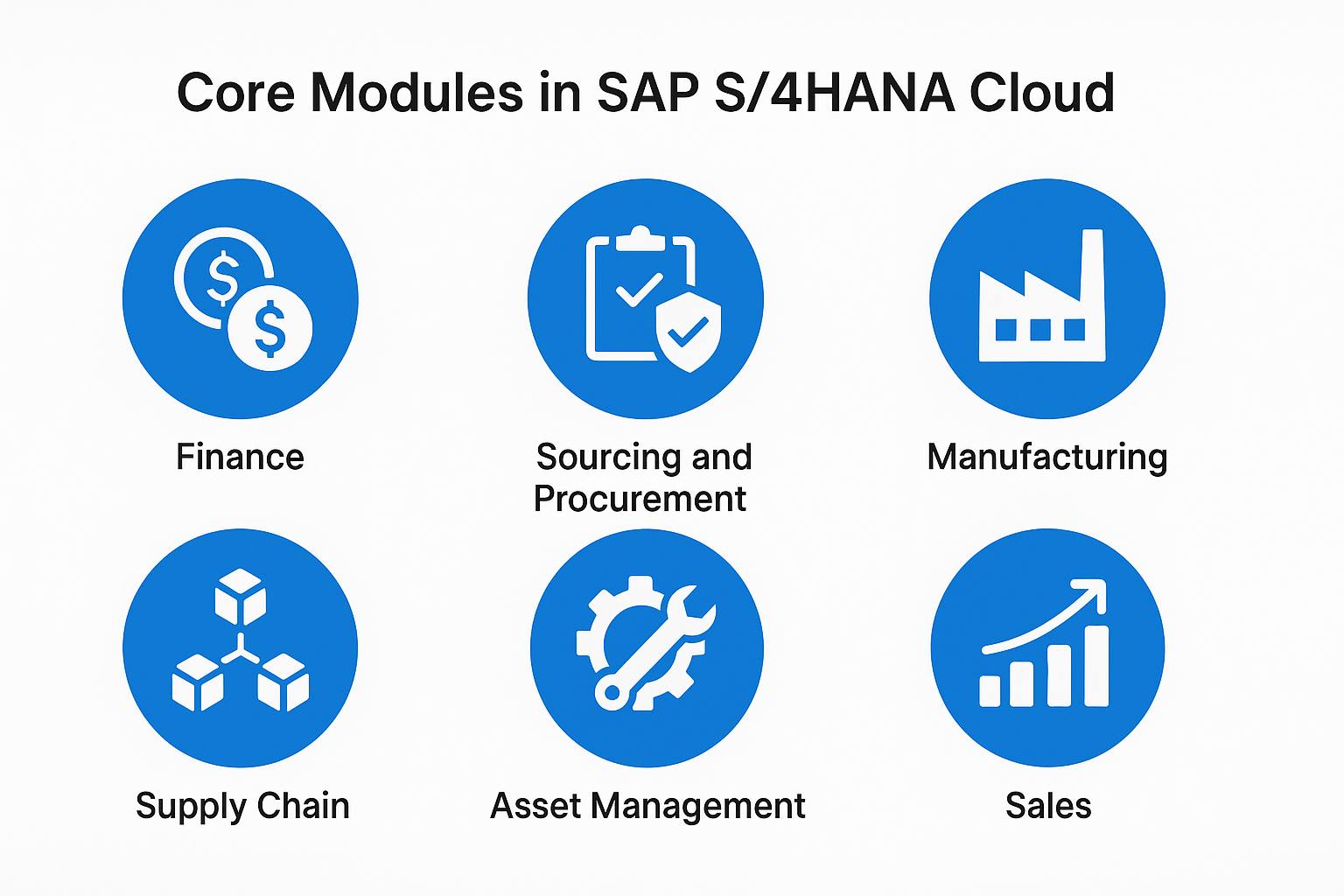 Core Modules in SAP S/4HANA Cloud

Finance

Sourcing and Procurement

Manufacturing

Supply Chain

Asset Management

Sales